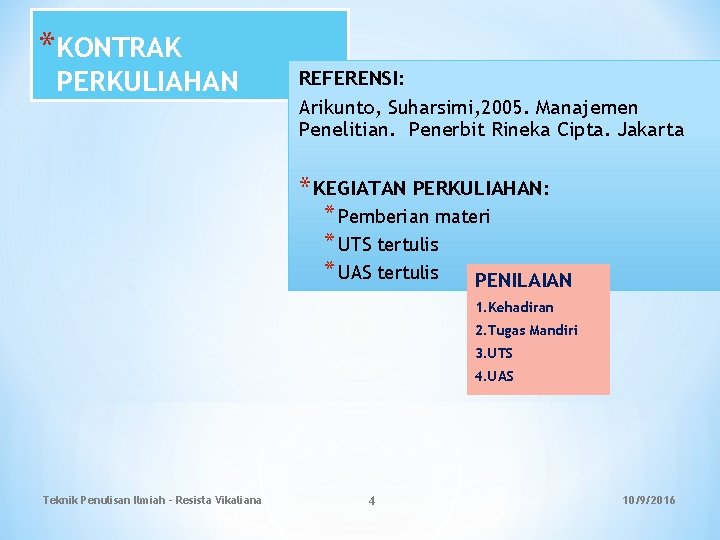 *KONTRAK PERKULIAHAN

REFERENSI:

Arikunto, Suharsimi,2005. Manajemen Penelitian. Penerbit Rineka Cipta. Jakarta

*KEGIATAN PERKULIAHAN:
*Pemberian materi
*UTS tertulis
*UAS tertulis

PENILAIAN
1.Kehadiran
2.Tugas Mandiri
3.UTS
4.UAS

Teknik Penulisan Ilmiah - Resista Vikaliana

4

10/9/2016